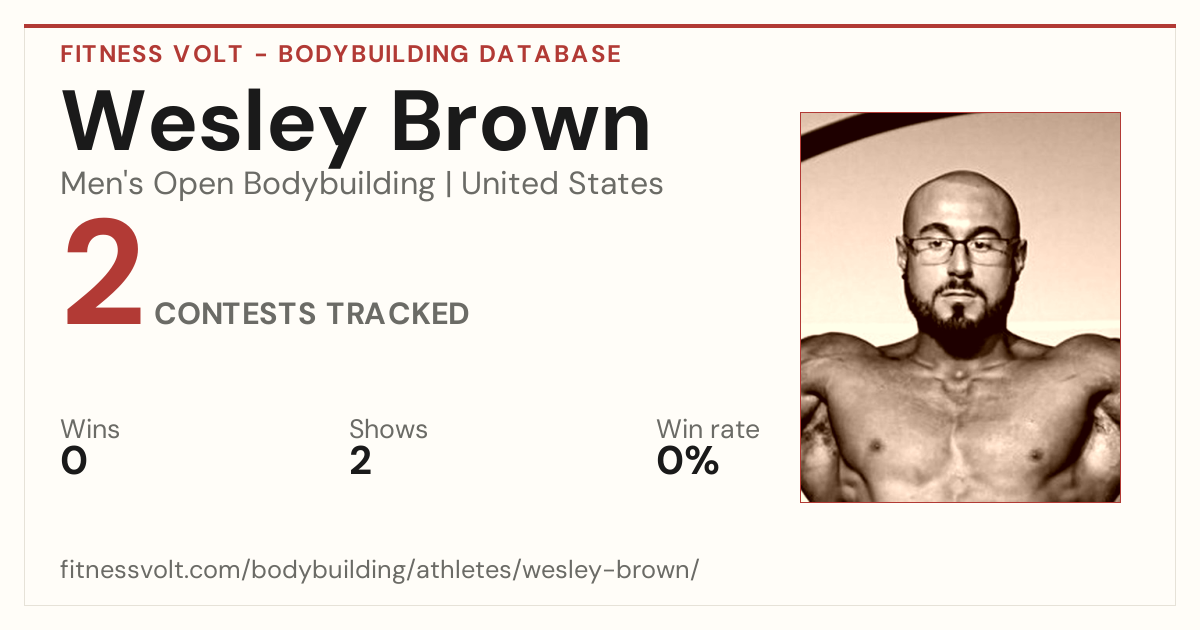 FITNESS VOLT - BODYBUILDING DATABASE

Wesley Brown

Men's Open Bodybuilding | United States

2 CONTESTS TRACKED

Wins
0

Shows
2

Win rate
0%

fitnessvolt.com/bodybuilding/athletes/wesley-brown/